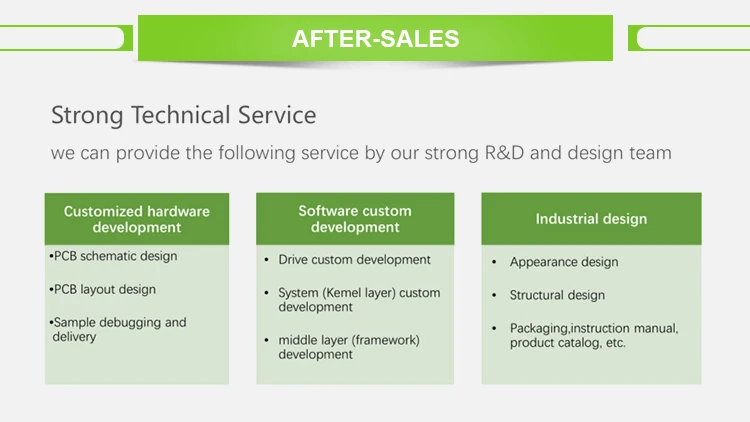 AFTER-SALES

Strong Technical Service

we can provide the following service by our strong R&D and design team

Customized hardware development

•PCB schematic design

•PCB layout design

•Sample debugging and delivery

Software custom development

• Drive custom development

• System (Kemel layer) custom development

• middle layer (framework) development

Industrial design

• Appearance design

• Structural design

• Packaging,instruction manual, product catalog, etc.